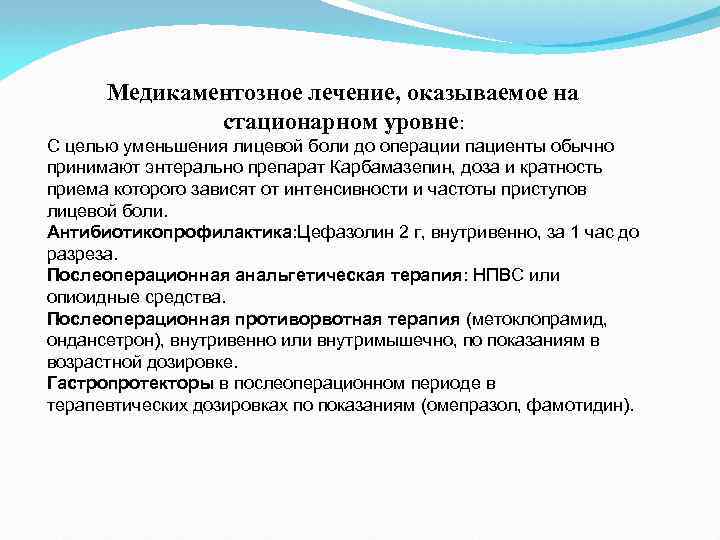 Медикаментозное лечение, оказываемое на стационарном уровне:

С целью уменьшения лицевой боли до операции пациенты обычно принимают энтерально препарат Карбамазепин, доза и кратность приема которого зависят от интенсивности и частоты приступов лицевой боли.

Антибиотикопрофилактика:Цефазолин 2 г, внутривенно, за 1 час до разреза.

Послеоперационная анальгетическая терапия: НПВС или опиоидные средства.

Послеоперационная противорвотная терапия (метоклопрамид, ондансетрон), внутривенно или внутримышечно, по показаниям в возрастной дозировке.

Гастропротекторы в послеоперационном периоде в терапевтических дозировках по показаниям (омепразол, фамотидин).